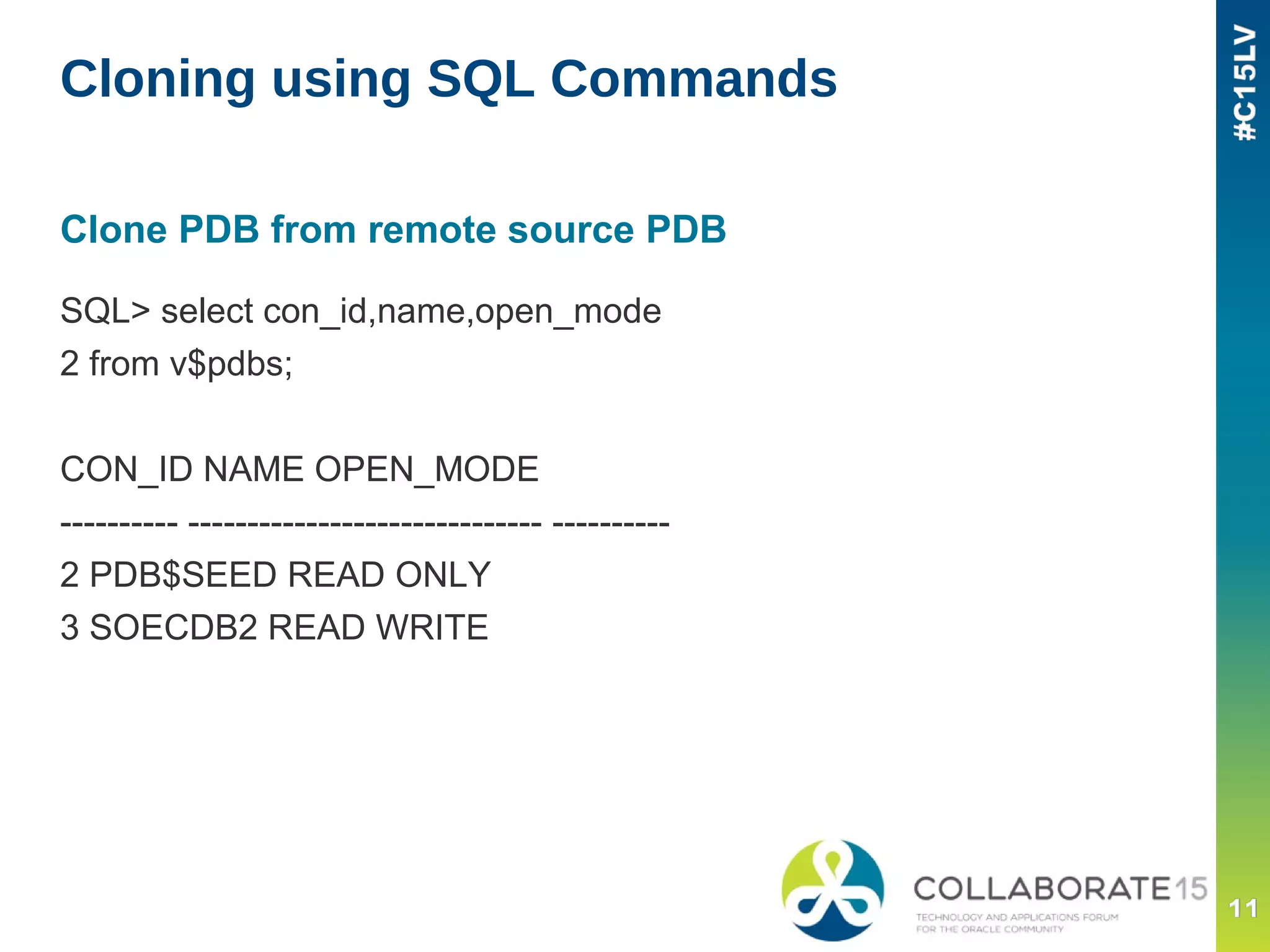 Cloning using SQL Commands

#C15LV

Clone PDB from remote source PDB

SQL> select con_id,name,open_mode
2 from v$pdbs;

CON_ID NAME OPEN_MODE
---------- ------------------------------ ----------
2 PDB$SEED READ ONLY
3 SOECDB2 READ WRITE

COLLABORATE15
TECHNOLOGY AND APPLICATIONS FORUM FOR THE ORACLE COMMUNITY

11